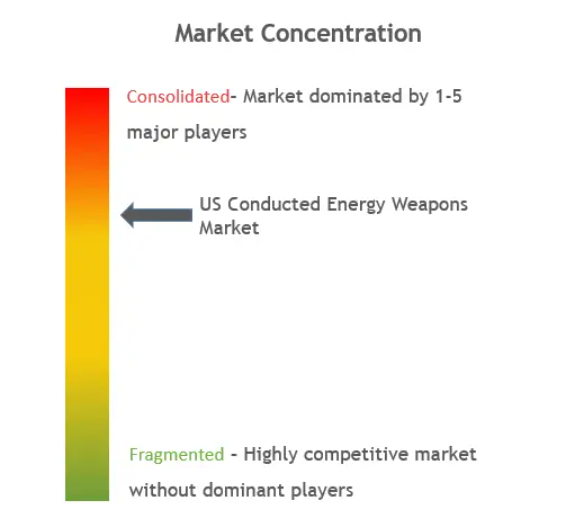 Market Concentration

Consolidated- Market dominated by 1-5 major players

US Conducted Energy Weapons Market

Fragmented - Highly competitive market without dominant players